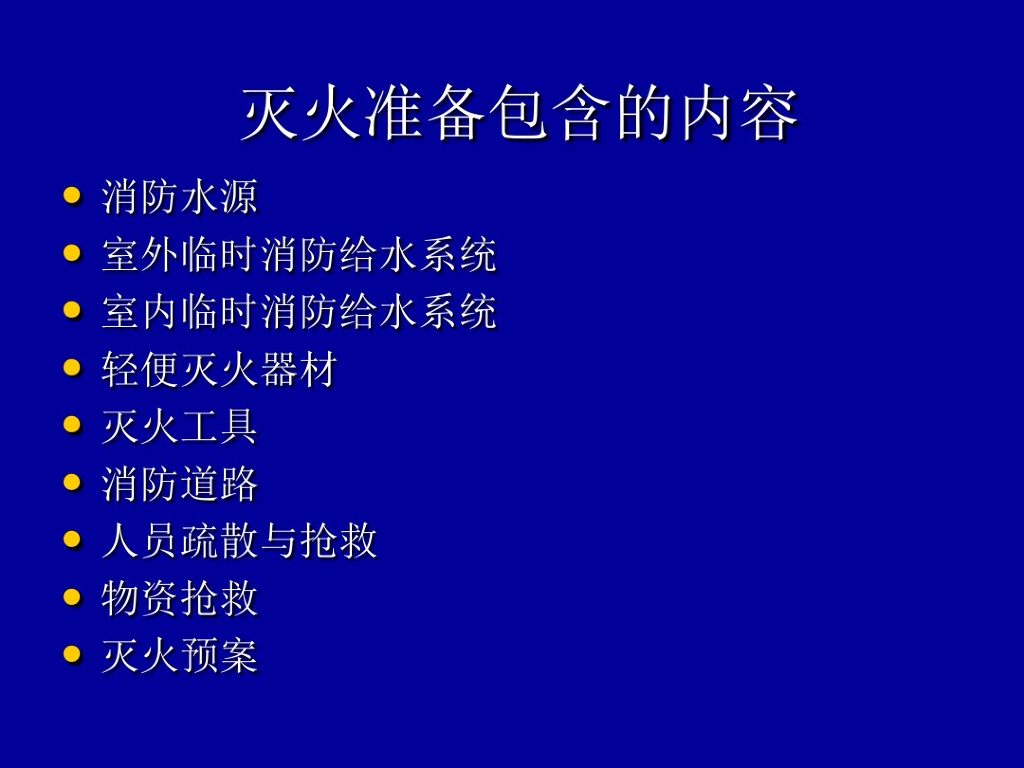 灭火准备包含的内容

- 消防水源
- 室外临时消防给水系统
- 室内临时消防给水系统
- 轻便灭火器材
- 灭火工具
- 消防道路
- 人员疏散与抢救
- 物资抢救
- 灭火预案